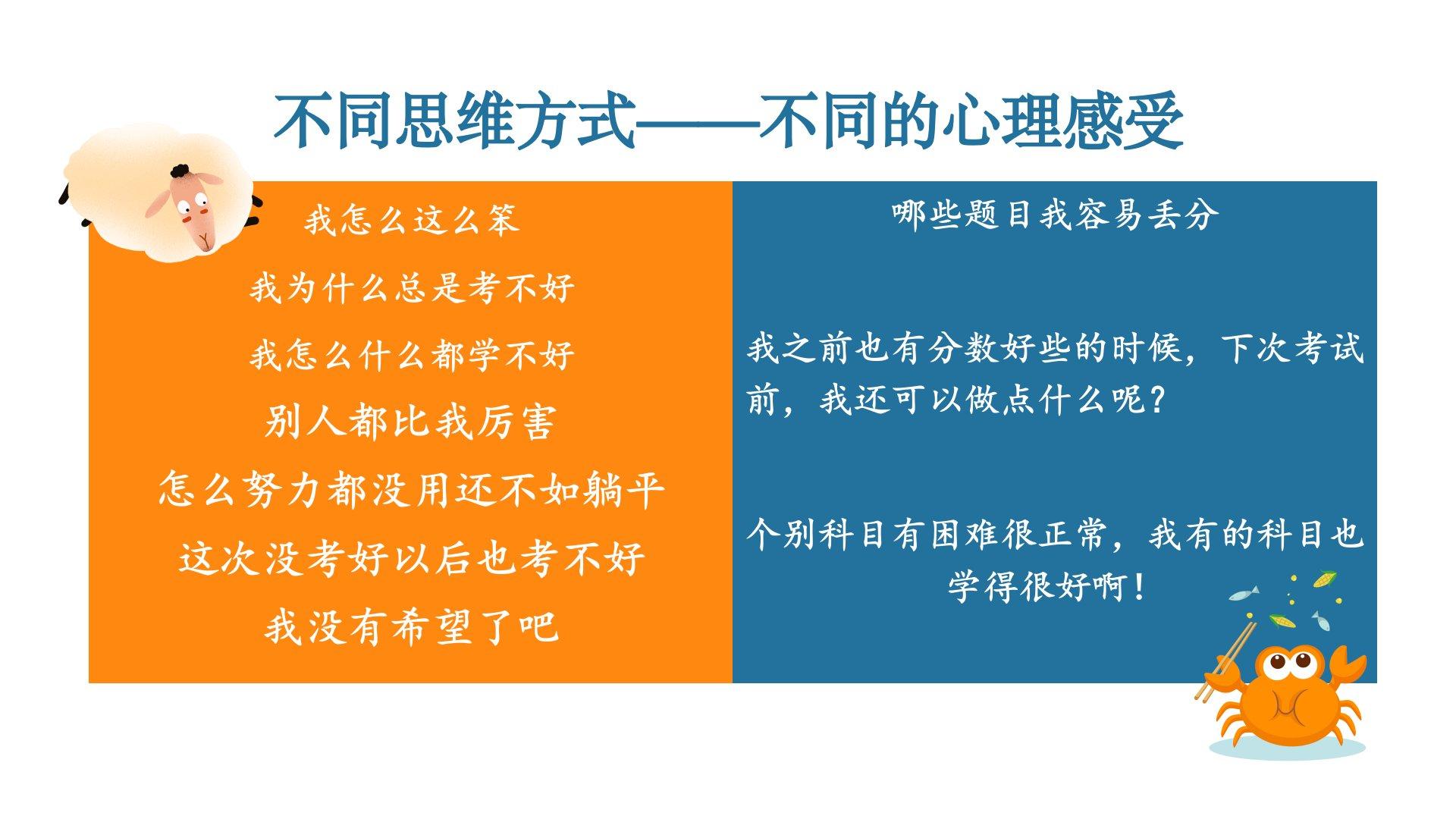 不同思维方式——不同的心理感受

我怎么这么笨

我为什么总是考不好

我怎么什么都学不好

别人都比我厉害

怎么努力都没用还不如躺平

这次没考好以后也考不好

我没有希望了吧

哪些题目我容易丢分

我之前也有分数好些的时候，下次考试前，我还可以做点什么呢？

个别科目有困难很正常，我有的科目也学得很好啊！